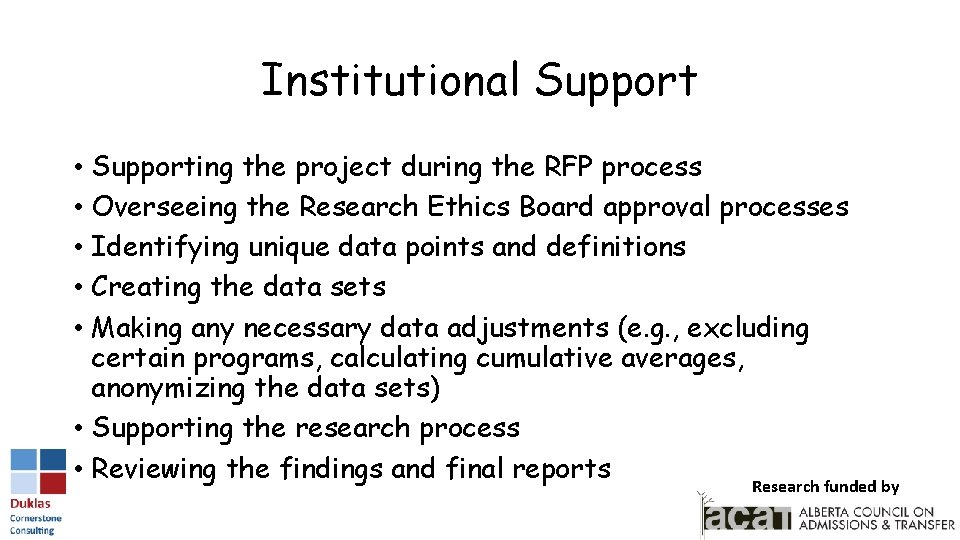 Institutional Support

• Supporting the project during the RFP process
• Overseeing the Research Ethics Board approval processes
• Identifying unique data points and definitions
• Creating the data sets
• Making any necessary data adjustments (e.g., excluding certain programs, calculating cumulative averages, anonymizing the data sets)
• Supporting the research process
• Reviewing the findings and final reports

Duklas Cornerstone Consulting

Research funded by

acat ALBERTA COUNCIL ON ADMISSIONS & TRANSFER